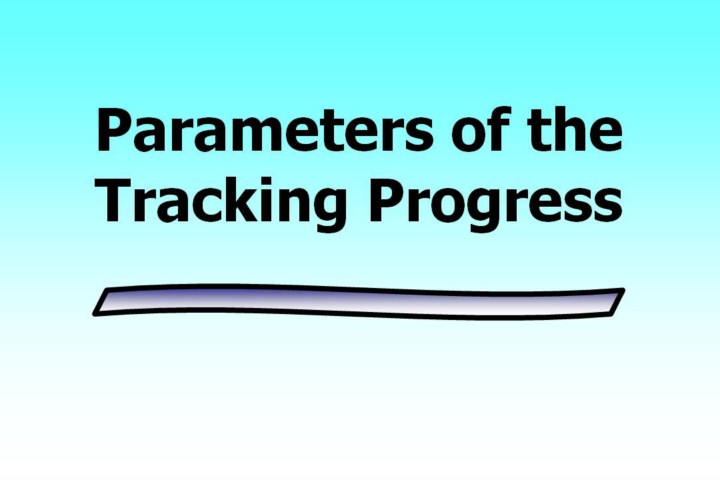 Parameters of the Tracking Progress